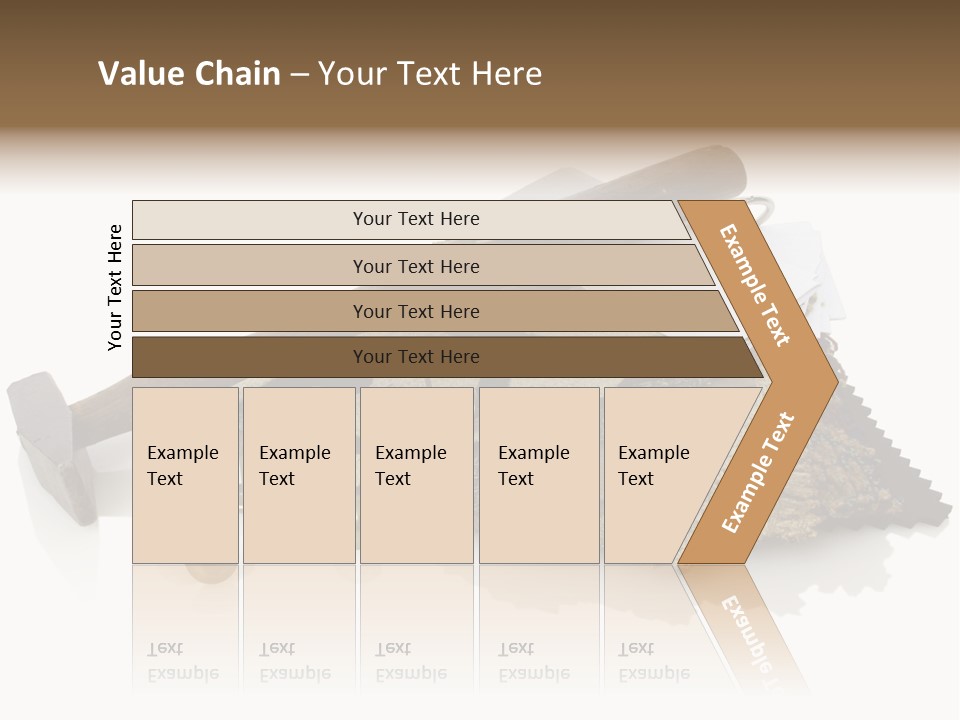 Value Chain – Your Text Here

Your Text Here

Your Text Here

Your Text Here

Your Text Here

Your Text Here

Example Text

Example Text

Example Text

Example Text

Example Text

Example Text

Example Text